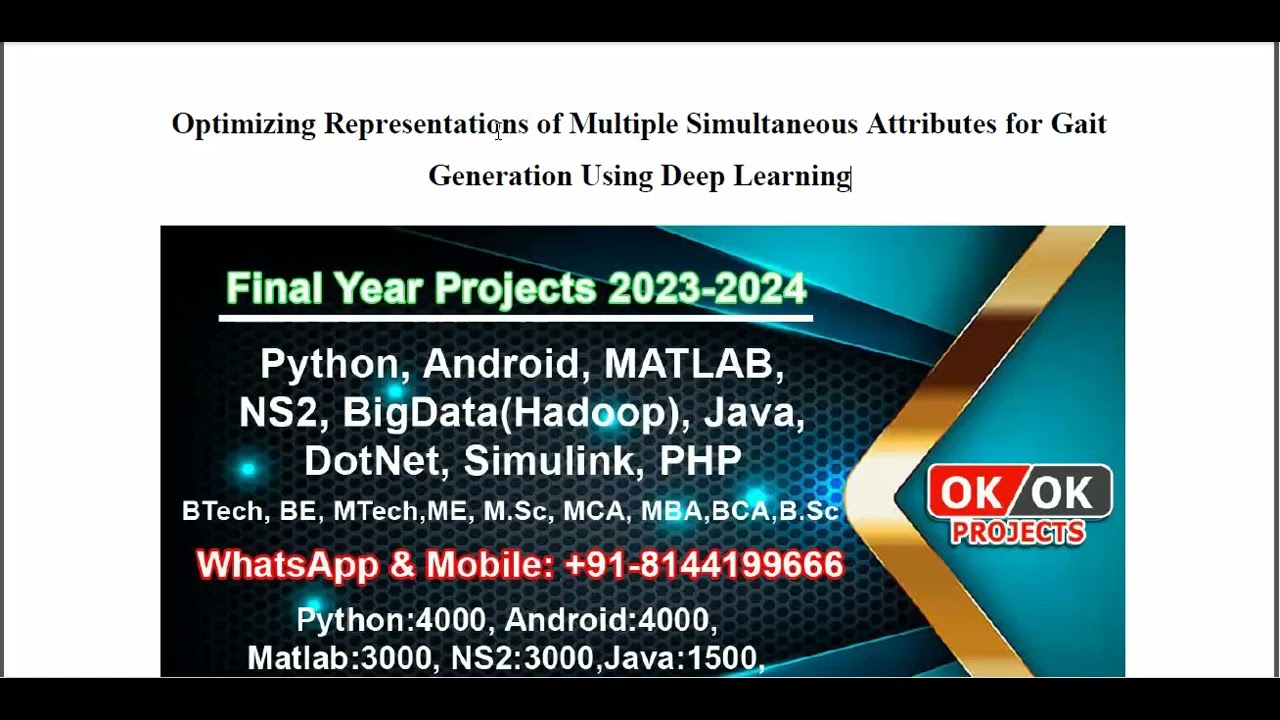 Optimizing Representations of Multiple Simultaneous Attributes for Gait Generation Using Deep Learning

Final Year Projects 2023-2024

Python, Android, MATLAB, NS2, BigData(Hadoop), Java, DotNet, Simulink, PHP

BTech, BE, MTech,ME, M.Sc, MCA, MBA,BCA,B.Sc

WhatsApp & Mobile: +91-8144199666

Python:4000, Android:4000, Matlab:3000, NS2:3000,Java:1500,

OK OK PROJECTS